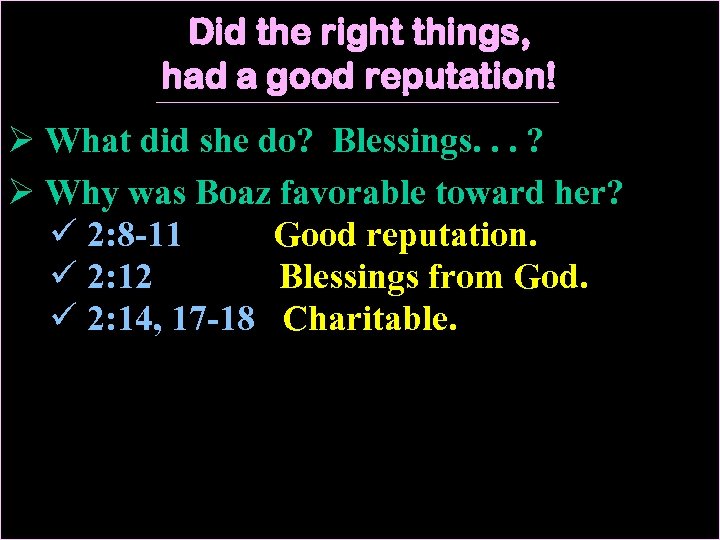 Did the right things, had a good reputation!

➢ What did she do? Blessings. . . ?

➢ Why was Boaz favorable toward her?
✓ 2:8-11 Good reputation.
✓ 2:12 Blessings from God.
✓ 2:14, 17-18 Charitable.